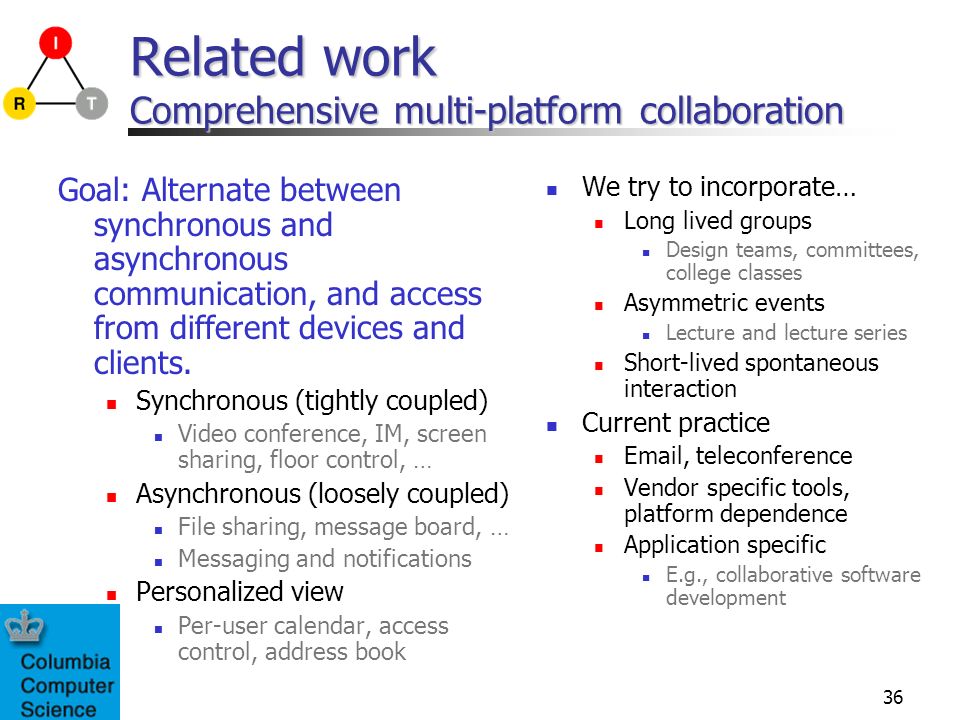 I

R T

Related work
Comprehensive multi-platform collaboration

Goal: Alternate between synchronous and asynchronous communication, and access from different devices and clients.

- Synchronous (tightly coupled)
  - Video conference, IM, screen sharing, floor control, …
- Asynchronous (loosely coupled)
  - File sharing, message board, …
  - Messaging and notifications
- Personalized view
  - Per-user calendar, access control, address book

- We try to incorporate…
  - Long lived groups
    - Design teams, committees, college classes
  - Asymmetric events
    - Lecture and lecture series
  - Short-lived spontaneous interaction
- Current practice
  - Email, teleconference
  - Vendor specific tools, platform dependence
  - Application specific
    - E.g., collaborative software development

Columbia Computer Science

36